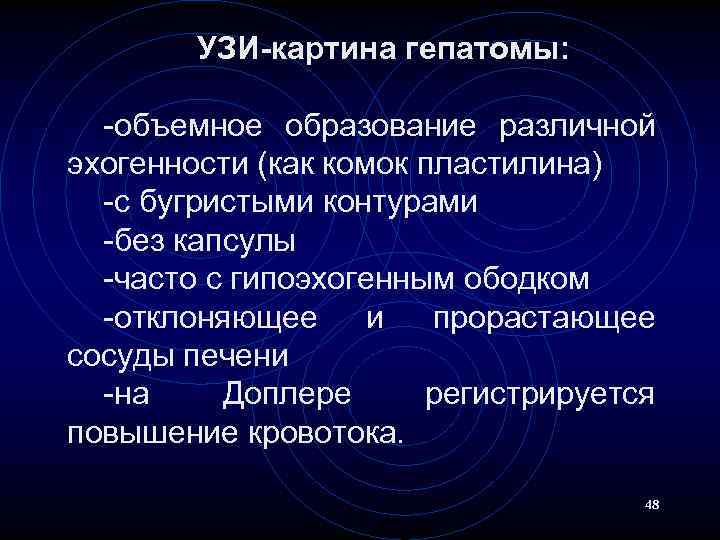 УЗИ-картина гепатомы:

-объемное образование различной эхогенности (как комок пластилина)
-с бугристыми контурами
-без капсулы
-часто с гипоэхогенным ободком
-отклоняющее и прорастающее сосуды печени
-на Доплере регистрируется повышение кровотока.

48